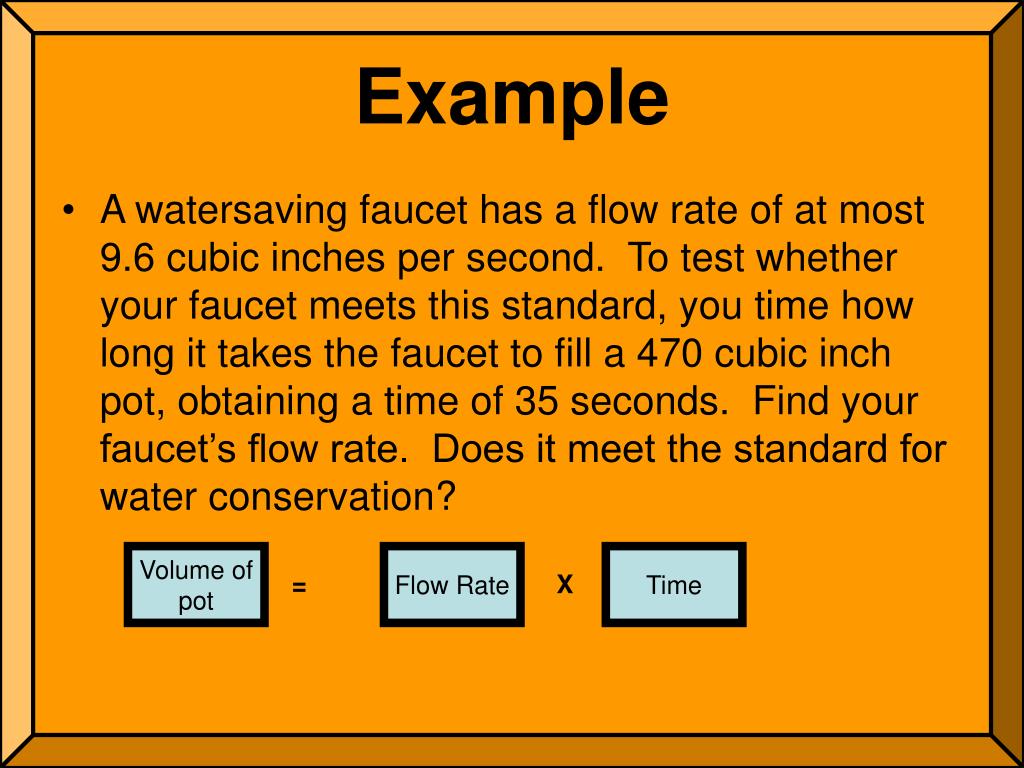 Example

• A watersaving faucet has a flow rate of at most 9.6 cubic inches per second. To test whether your faucet meets this standard, you time how long it takes the faucet to fill a 470 cubic inch pot, obtaining a time of 35 seconds. Find your faucet's flow rate. Does it meet the standard for water conservation?

Volume of pot = Flow Rate X Time